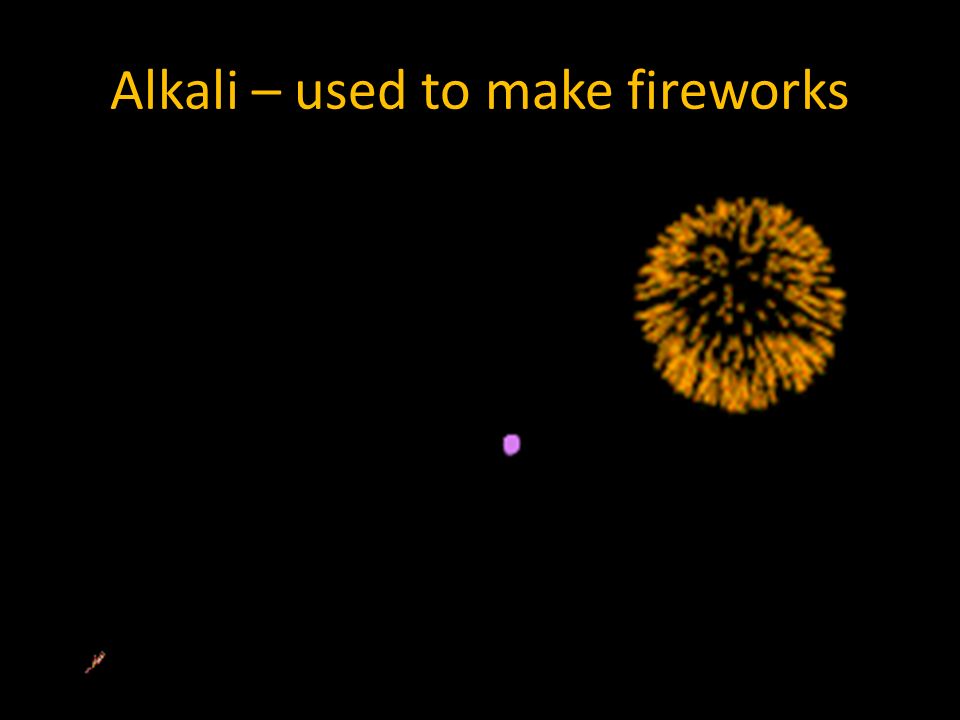 Alkali – used to make fireworks